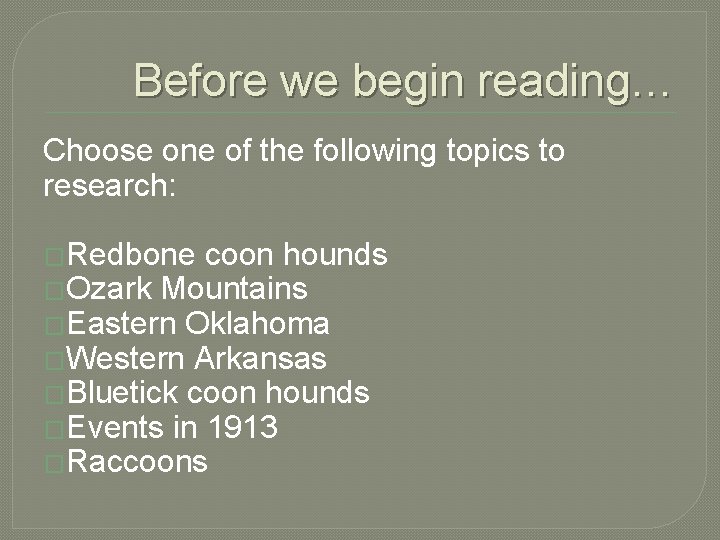 Before we begin reading…

Choose one of the following topics to research:

□Redbone coon hounds
□Ozark Mountains
□Eastern Oklahoma
□Western Arkansas
□Bluetick coon hounds
□Events in 1913
□Raccoons